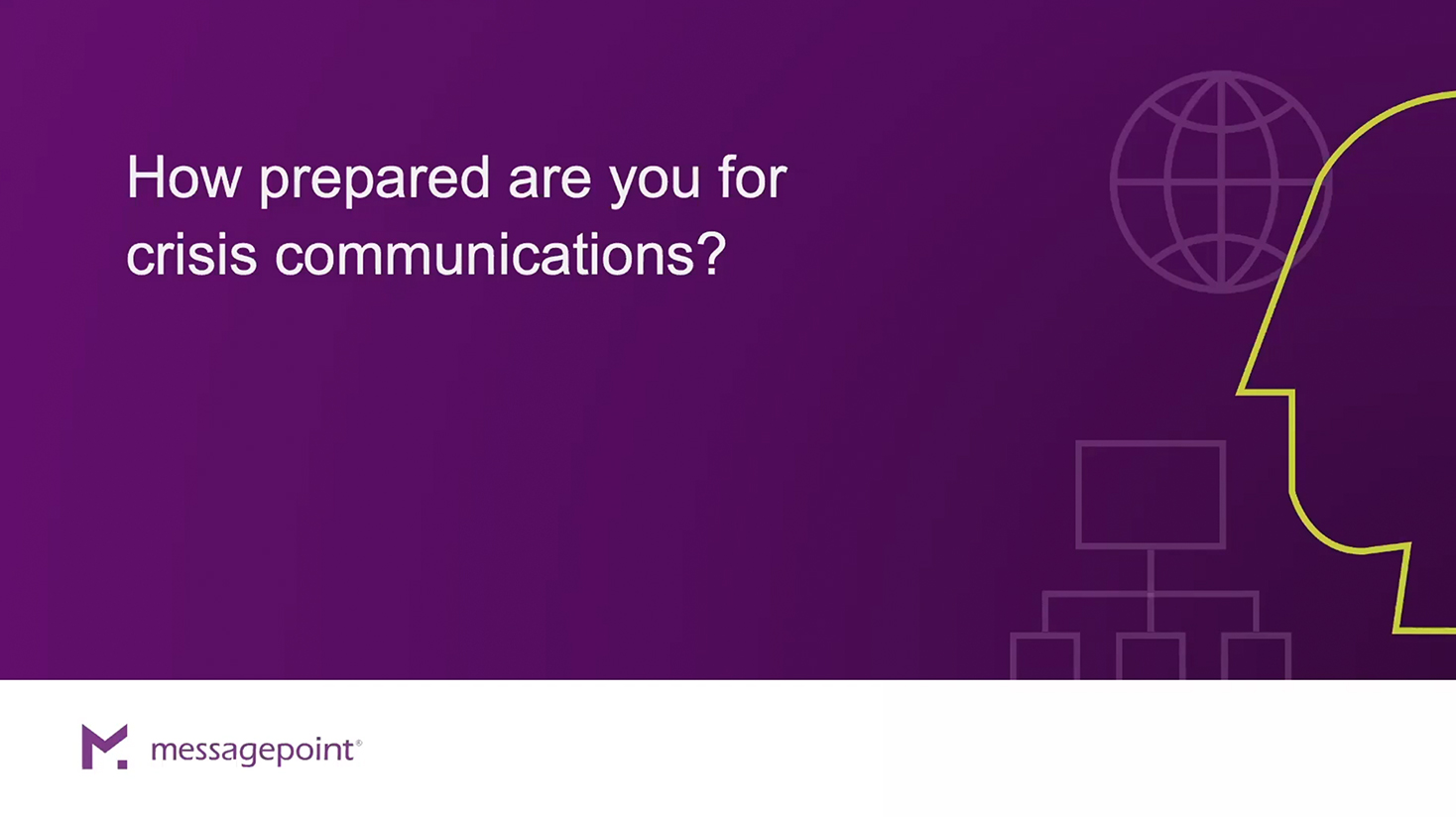 How prepared are you for crisis communications?

messagepoint®